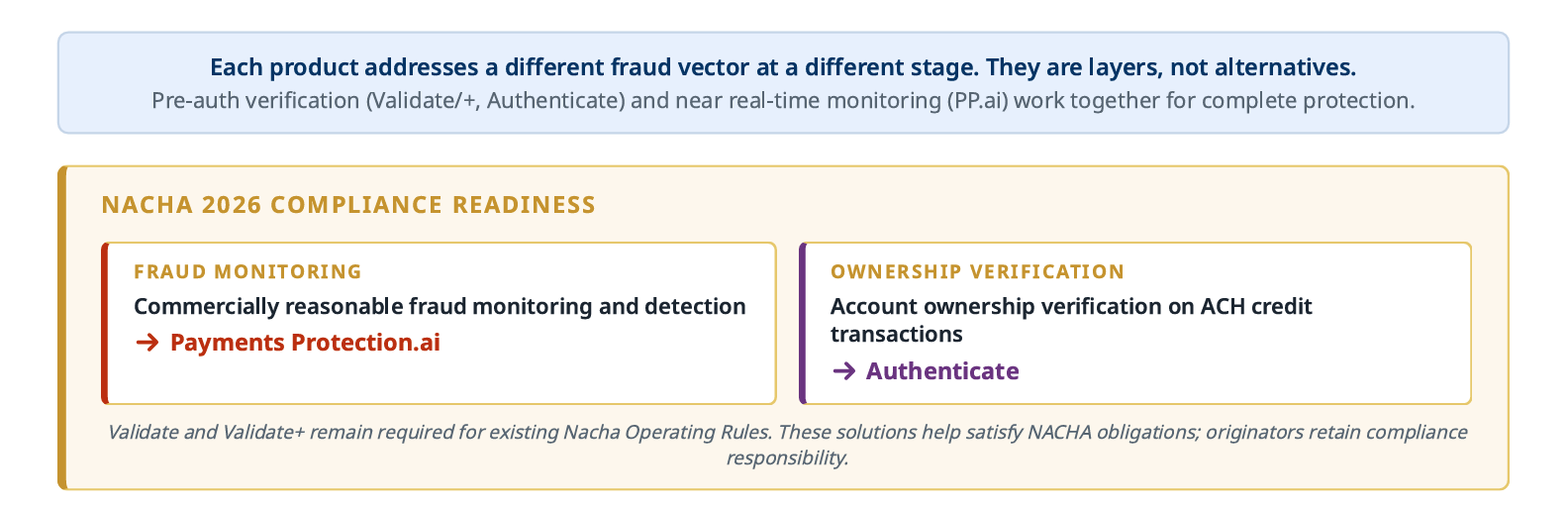 Each product addresses a different fraud vector at a different stage. They are layers, not alternatives.
Pre-auth verification (Validate/+, Authenticate) and near real-time monitoring (PP.ai) work together for complete protection.

NACHA 2026 COMPLIANCE READINESS

FRAUD MONITORING
Commercially reasonable fraud monitoring and detection
→ Payments Protection.ai

OWNERSHIP VERIFICATION
Account ownership verification on ACH credit transactions
→ Authenticate

Validate and Validate+ remain required for existing Nacha Operating Rules. These solutions help satisfy NACHA obligations; originators retain compliance responsibility.